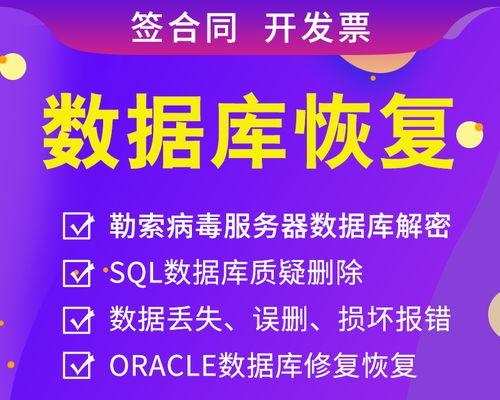 签合同 开发票

数据库恢复

勒索病毒服务器数据库解密

SQL数据库质疑删除

数据丢失、误删、损坏报错

ORACLE数据库修复恢复